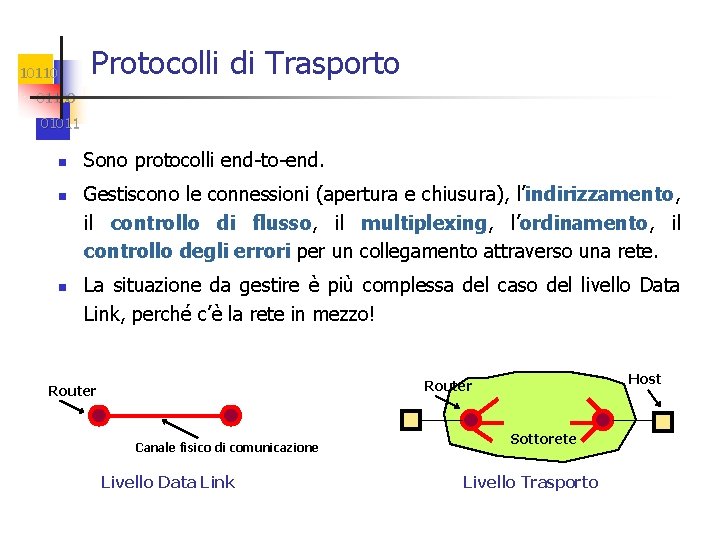 10110
01100
01011

Protocolli di Trasporto

Sono protocolli end-to-end.

Gestiscono le connessioni (apertura e chiusura), l'indirizzamento, il controllo di flusso, il multiplexing, l'ordinamento, il controllo degli errori per un collegamento attraverso una rete.

La situazione da gestire è più complessa del caso del livello Data Link, perché c'è la rete in mezzo!

Router

Canale fisico di comunicazione

Livello Data Link

Router

Host

Sottorete

Livello Trasporto